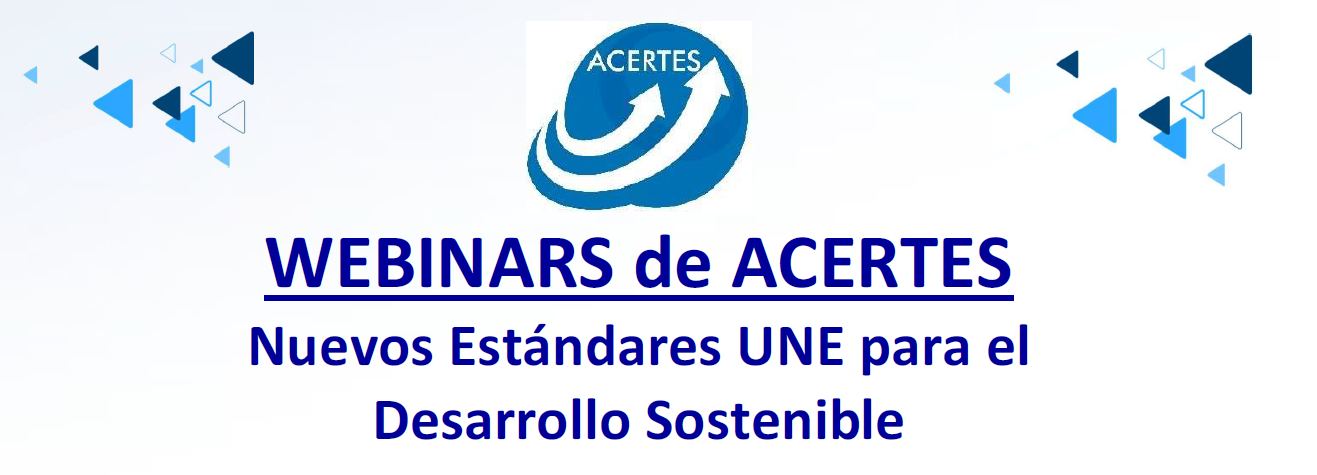 ACERTES

WEBINARS de ACERTES

Nuevos Estándares UNE para el Desarrollo Sostenible